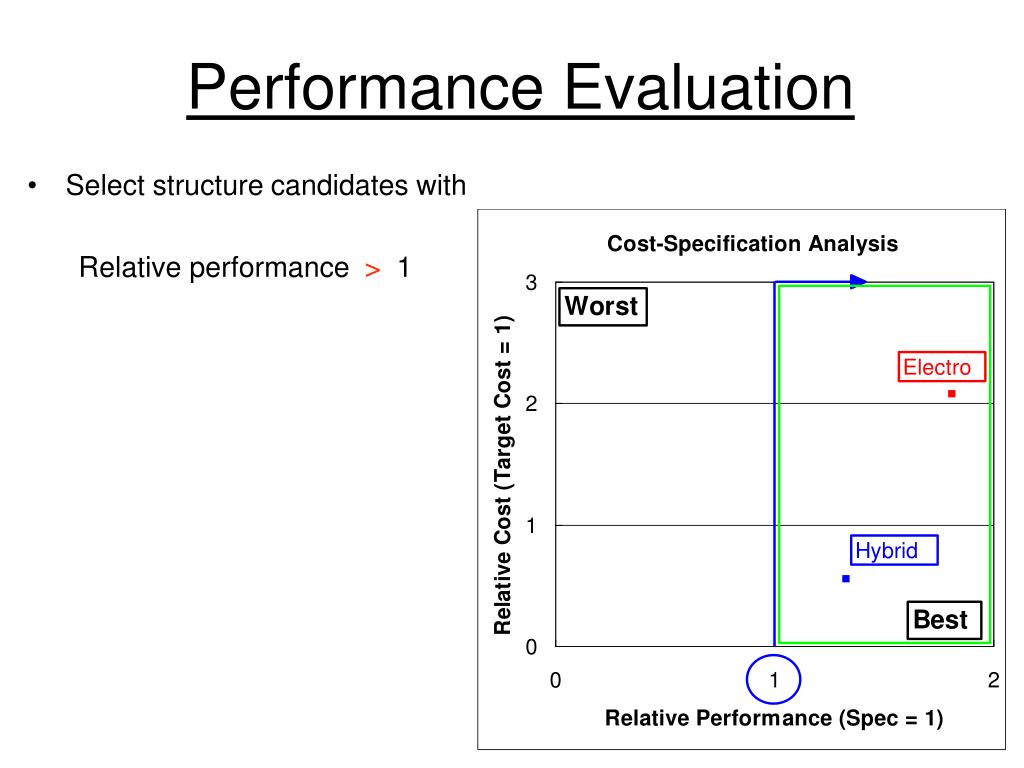 Performance Evaluation

• Select structure candidates with

Relative performance > 1

Cost-Specification Analysis

Relative Cost (Target Cost = 1)

3
2
1
0

Worst

Electro

Hybrid

Best

0
1
2

Relative Performance (Spec = 1)